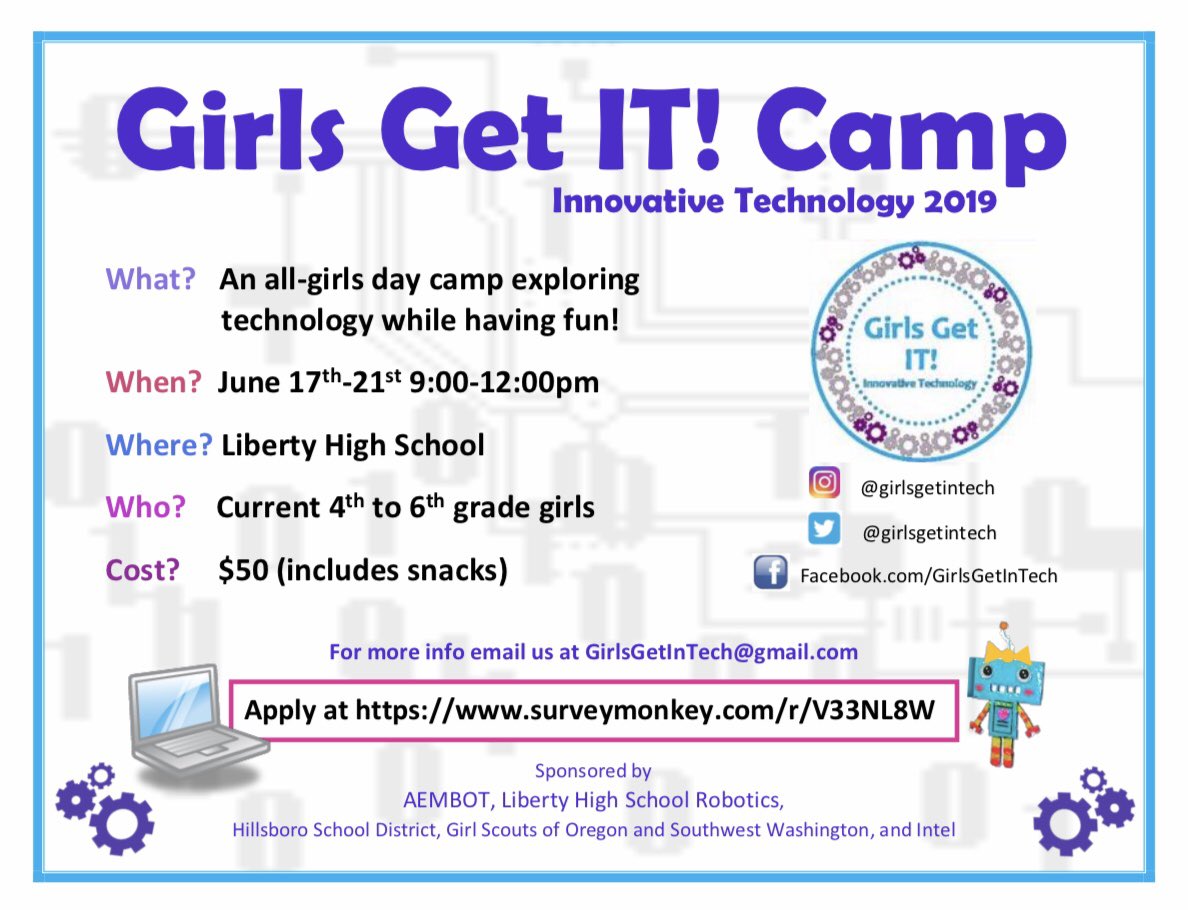 Girls Get IT! Camp
Innovative Technology 2019

What? An all-girls day camp exploring technology while having fun!

When? June 17$^{th}$-21$^{st}$ 9:00-12:00pm

Where? Liberty High School

Who? Current 4$^{th}$ to 6$^{th}$ grade girls

Cost? $50 (includes snacks)

Girls Get IT! Innovative Technology

@girlsgetintech

@girlsgetintech

Facebook.com/GirlsGetInTech

For more info email us at GirlsGetInTech@gmail.com

Apply at https://www.surveymonkey.com/r/V33NL8W

Sponsored by
AEMBOT, Liberty High School Robotics,
Hillsboro School District, Girl Scouts of Oregon and Southwest Washington, and Intel